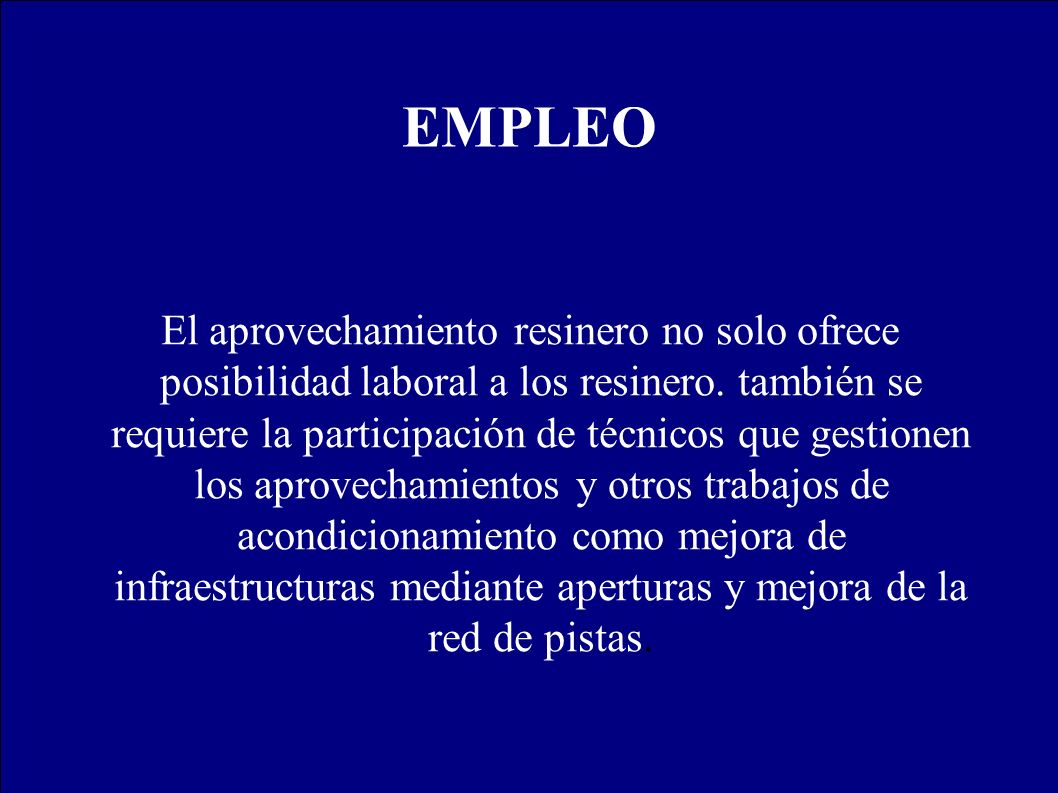 EMPLEO

El aprovechamiento resinero no solo ofrece posibilidad laboral a los resinero. también se requiere la participación de técnicos que gestionen los aprovechamientos y otros trabajos de acondicionamiento como mejora de infraestructuras mediante aperturas y mejora de la red de pistas.